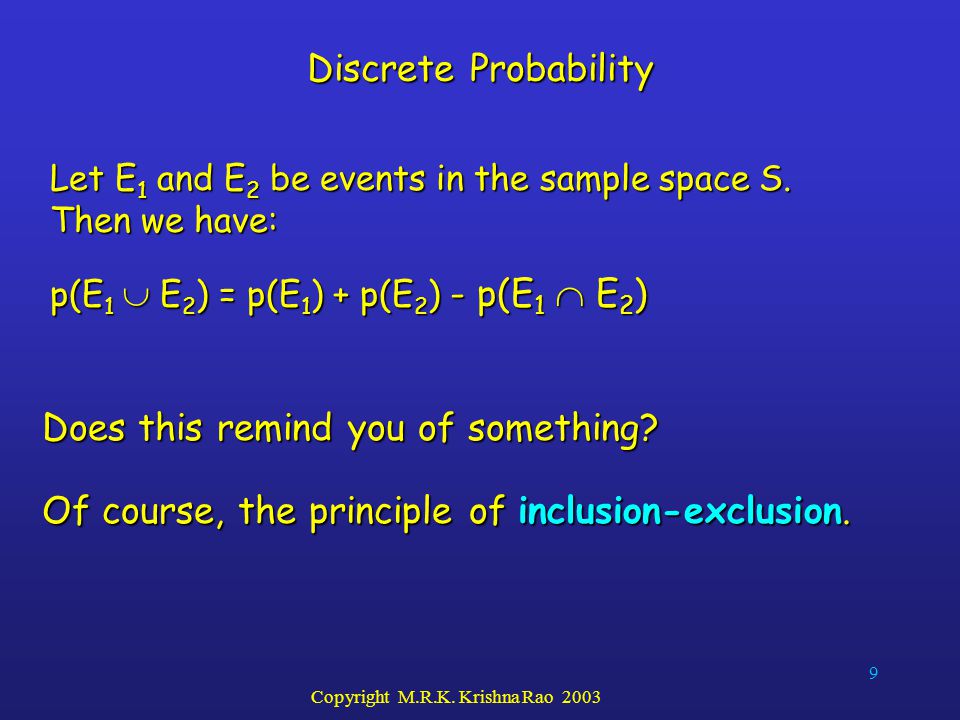 Discrete Probability

Let $E_1$ and $E_2$ be events in the sample space S. Then we have:

$p(E_1 \cup E_2) = p(E_1) + p(E_2) - p(E_1 \cap E_2)$

Does this remind you of something?

Of course, the principle of inclusion-exclusion.

9

Copyright M.R.K. Krishna Rao 2003